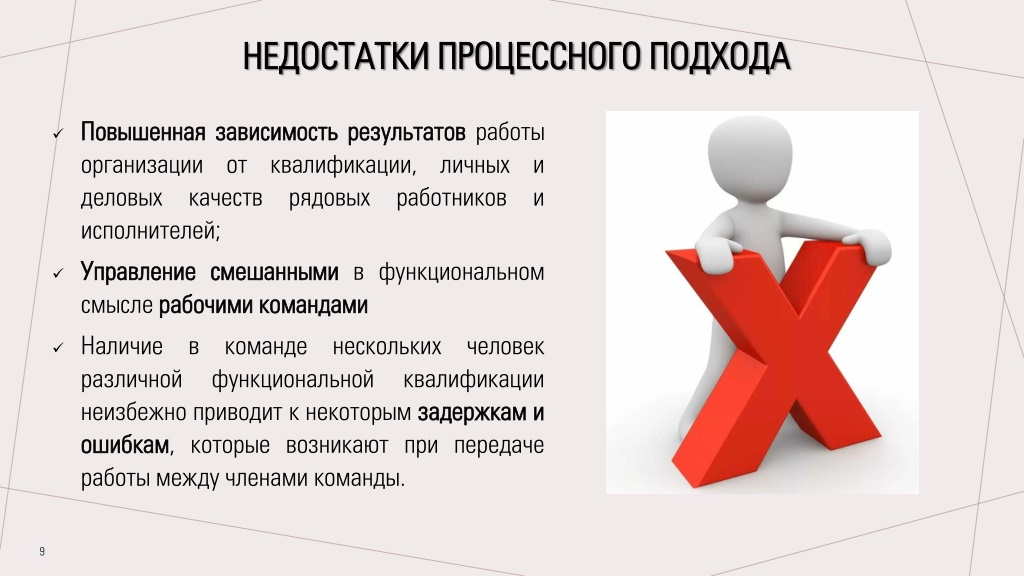 НЕДОСТАТКИ ПРОЦЕССНОГО ПОДХОДА

✓ Повышенная зависимость результатов работы организации от квалификации, личных и деловых качеств рядовых работников и исполнителей;

✓ Управление смешанными в функциональном смысле рабочими командами

✓ Наличие в команде нескольких человек различной функциональной квалификации неизбежно приводит к некоторым задержкам и ошибкам, которые возникают при передаче работы между членами команды.

9